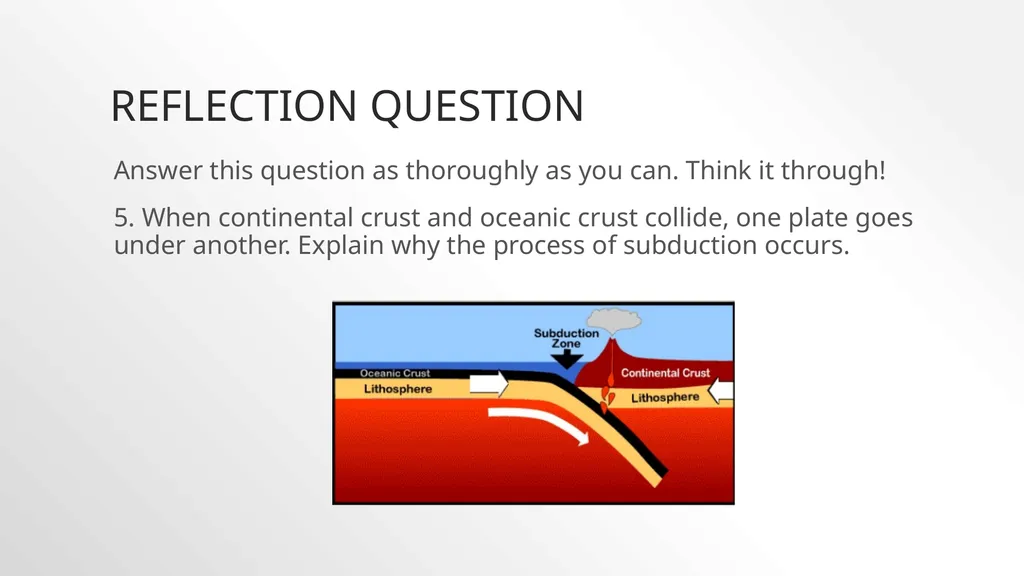 REFLECTION QUESTION

Answer this question as thoroughly as you can. Think it through!

5. When continental crust and oceanic crust collide, one plate goes under another. Explain why the process of subduction occurs.

Subduction Zone

Oceanic Crust

Lithosphere

Continental Crust

Lithosphere